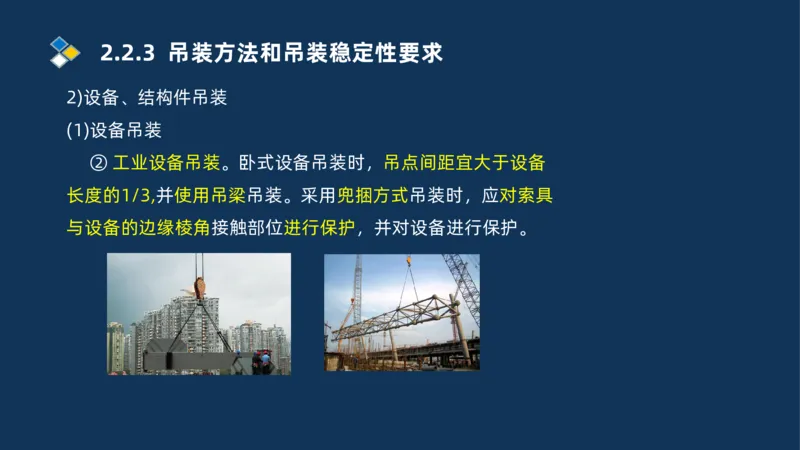 2.2.3 吊装方法和吊装稳定性要求

2)设备、结构件吊装

(1)设备吊装

② 工业设备吊装。卧式设备吊装时，吊点间距宜大于设备长度的1/3,并使用吊梁吊装。采用兜捆方式吊装时，应对索具与设备的边缘棱角接触部位进行保护，并对设备进行保护。